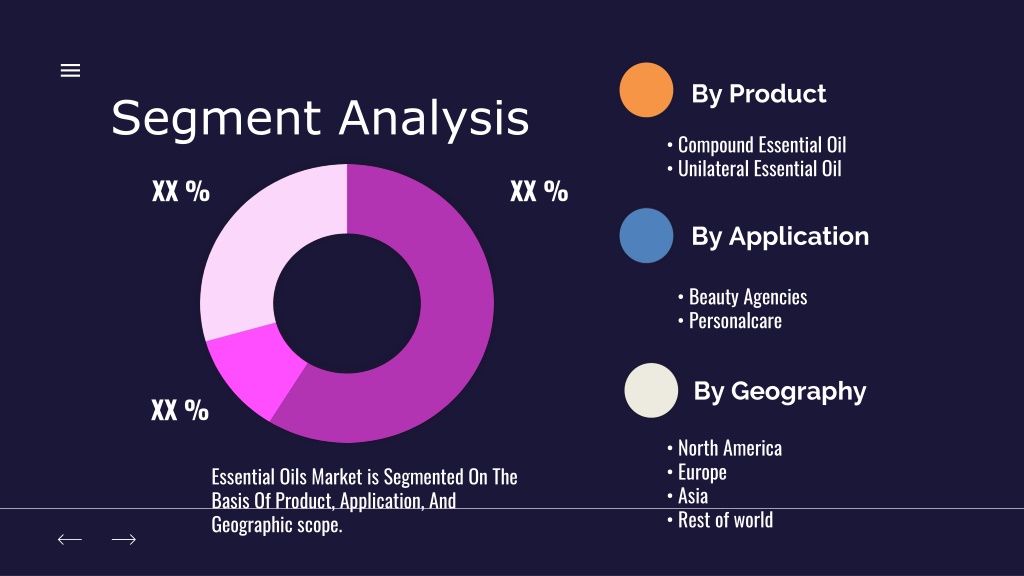 Segment Analysis

XX %

XX %

XX %

Essential Oils Market is Segmented On The Basis Of Product, Application, And Geographic scope.

By Product

• Compound Essential Oil
• Unilateral Essential Oil

By Application

• Beauty Agencies
• Personalcare

By Geography

• North America
• Europe
• Asia
• Rest of world